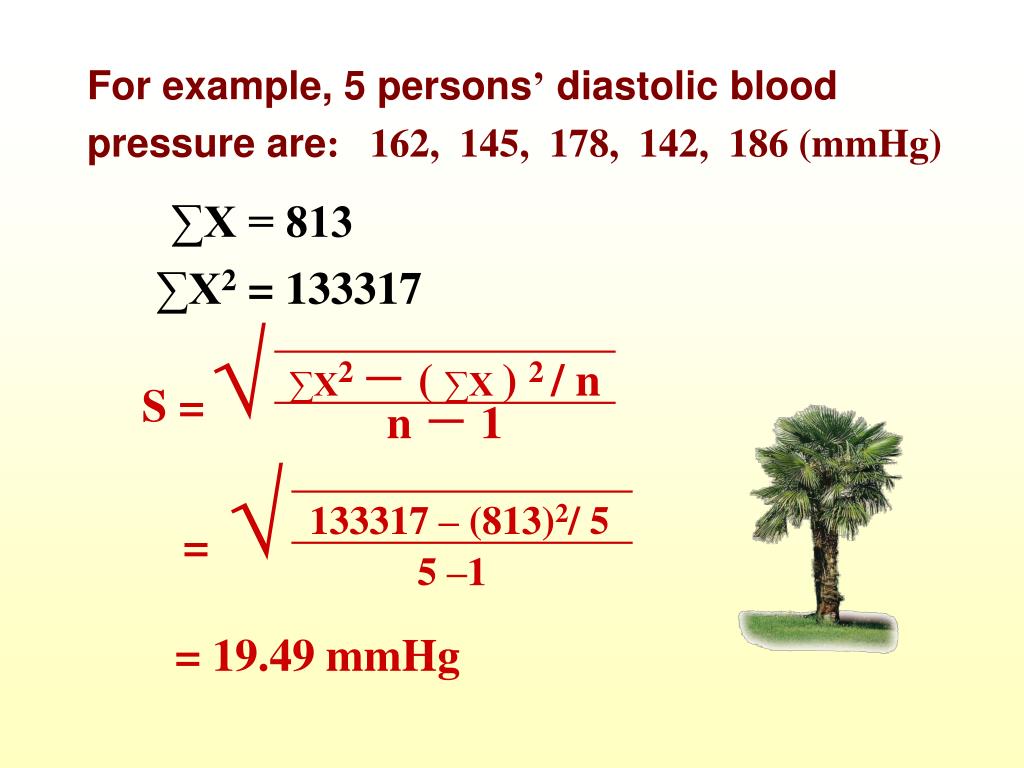 For example, 5 persons' diastolic blood pressure are: 162, 145, 178, 142, 186 (mmHg)

$\sum X = 813$

$\sum X^2 = 133317$

$S = \sqrt{\frac{\sum X^2 - (\sum X)^2 / n}{n - 1}}$

$= \sqrt{\frac{133317 - (813)^2 / 5}{5 - 1}}$

$= 19.49$ mmHg